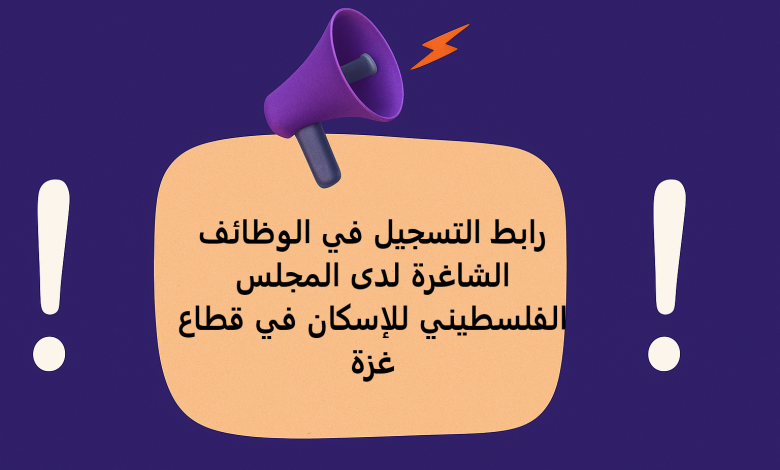 ! رابط التسجيل في الوظائف الشاغرة لدى المجلس الفلسطيني للإسكان في قطاع غزة !